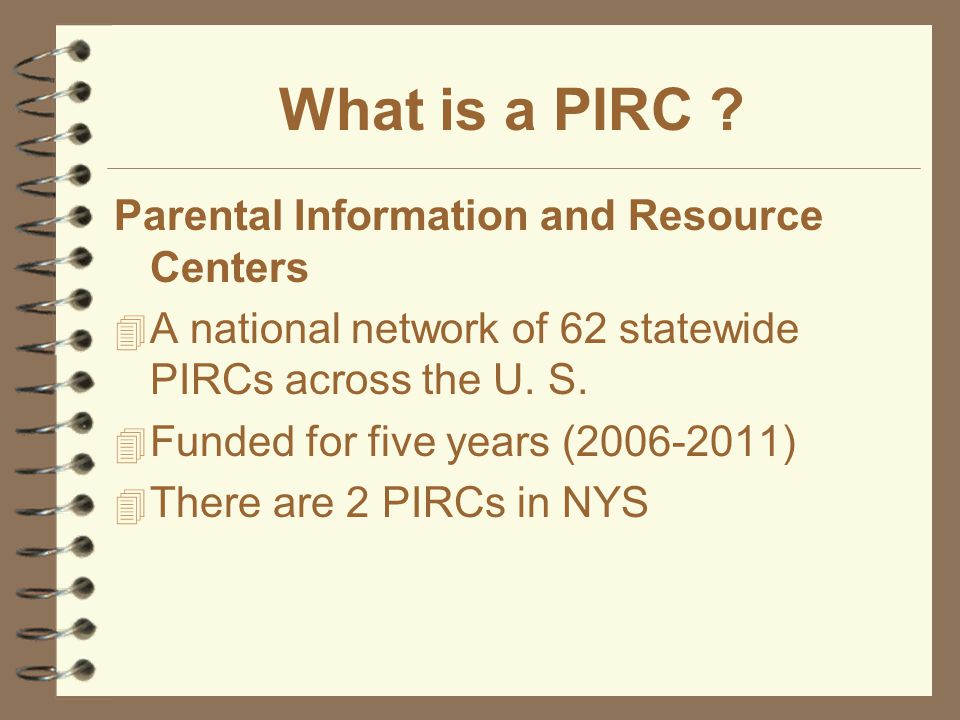 What is a PIRC ?

Parental Information and Resource Centers

A national network of 62 statewide PIRCs across the U. S.

Funded for five years (2006-2011)

There are 2 PIRCs in NYS